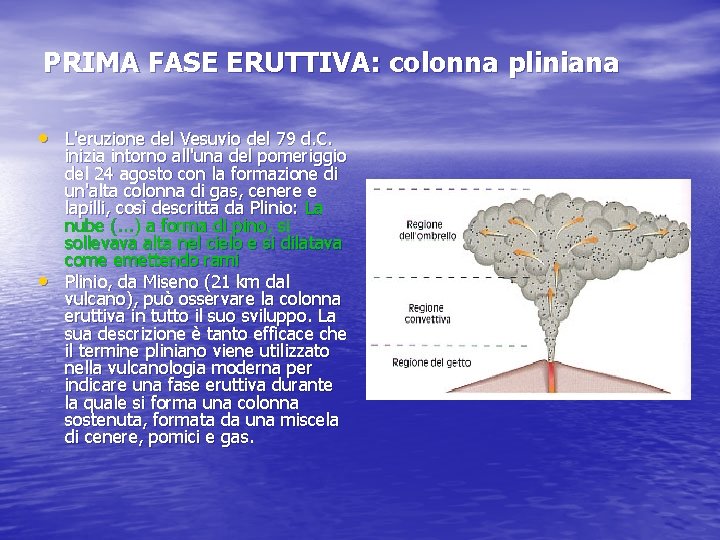 PRIMA FASE ERUTTIVA: colonna pliniana

• L'eruzione del Vesuvio del 79 d.C. inizia intorno all'una del pomeriggio del 24 agosto con la formazione di un'alta colonna di gas, cenere e lapilli, così descritta da Plinio: La nube (…) a forma di pino, si sollevava alta nel cielo e si dilatava come emettendo rami

• Plinio, da Miseno (21 km dal vulcano), può osservare la colonna eruttiva in tutto il suo sviluppo. La sua descrizione è tanto efficace che il termine pliniano viene utilizzato nella vulcanologia moderna per indicare una fase eruttiva durante la quale si forma una colonna sostenuta, formata da una miscela di cenere, pomici e gas.

Regione dell'ombrello

Regione convettiva

Regione del getto